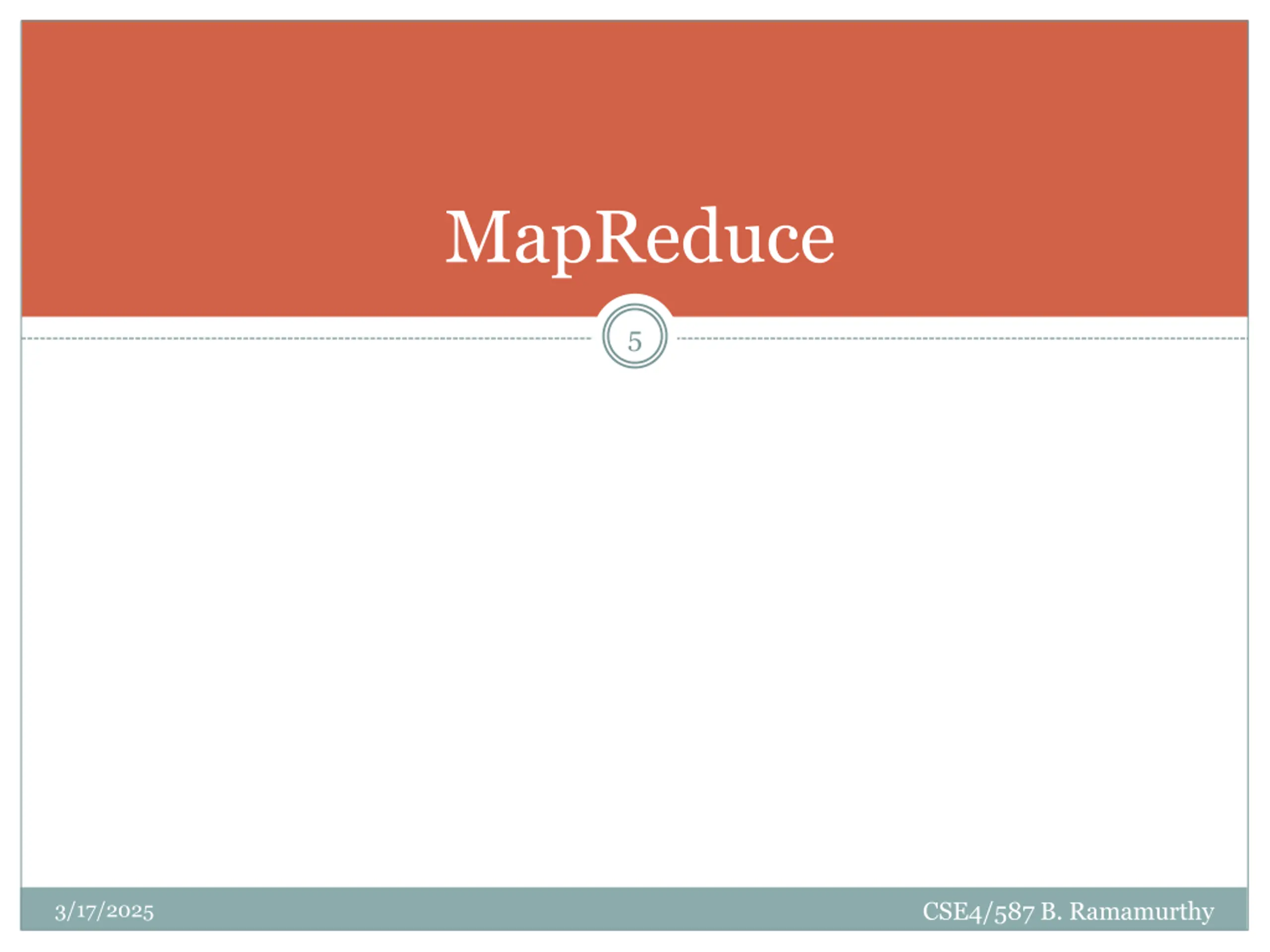 MapReduce

5

3/17/2025

CSE4/587 B. Ramamurthy